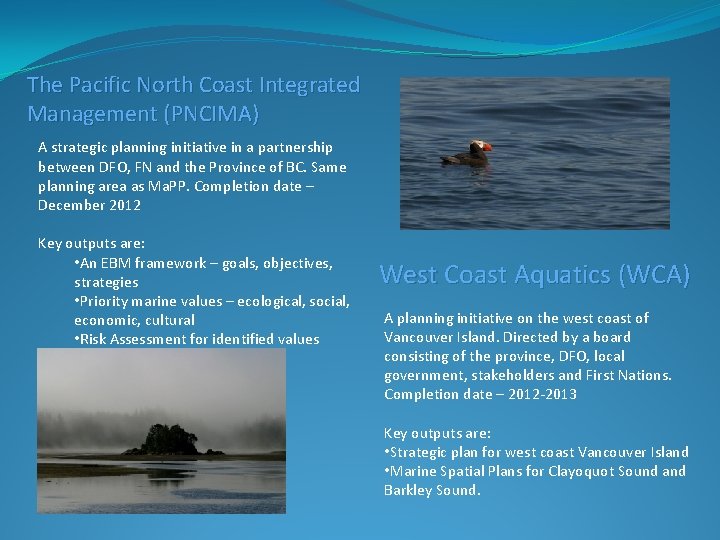 The Pacific North Coast Integrated Management (PNCIMA)

A strategic planning initiative in a partnership between DFO, FN and the Province of BC. Same planning area as MaPP. Completion date – December 2012

Key outputs are:
•An EBM framework – goals, objectives, strategies
•Priority marine values – ecological, social, economic, cultural
•Risk Assessment for identified values

West Coast Aquatics (WCA)

A planning initiative on the west coast of Vancouver Island. Directed by a board consisting of the province, DFO, local government, stakeholders and First Nations. Completion date – 2012-2013

Key outputs are:
•Strategic plan for west coast Vancouver Island
•Marine Spatial Plans for Clayoquot Sound and Barkley Sound.